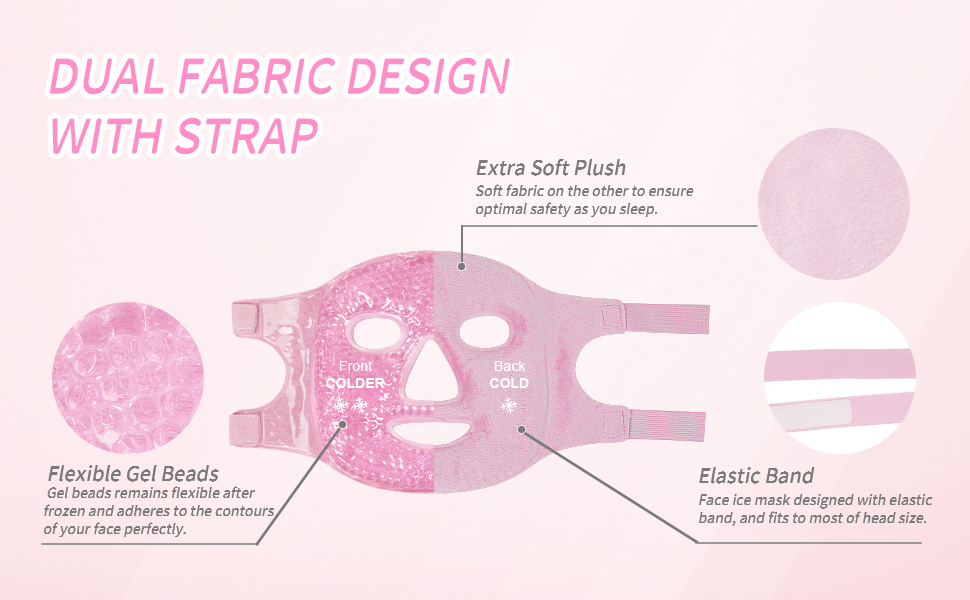 DUAL FABRIC DESIGN WITH STRAP

Extra Soft Plush
Soft fabric on the other to ensure optimal safety as you sleep.

Front
COLDER

Back
COLD

Flexible Gel Beads
Gel beads remains flexible after frozen and adheres to the contours of your face perfectly.

Elastic Band
Face ice mask designed with elastic band, and fits to most of head size.